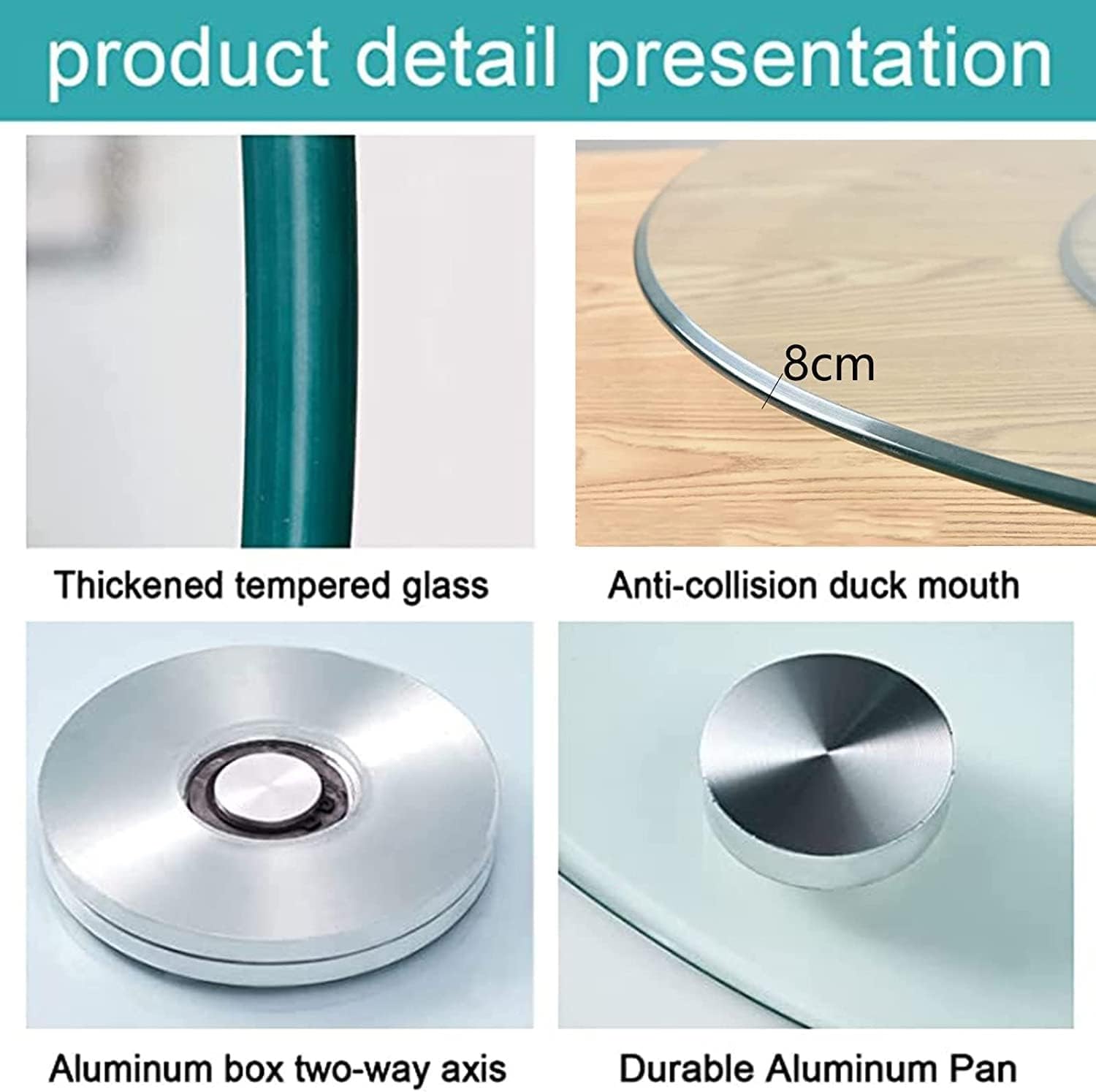 product detail presentation

8cm

Thickened tempered glass

Anti-collision duck mouth

Aluminum box two-way axis

Durable Aluminum Pan